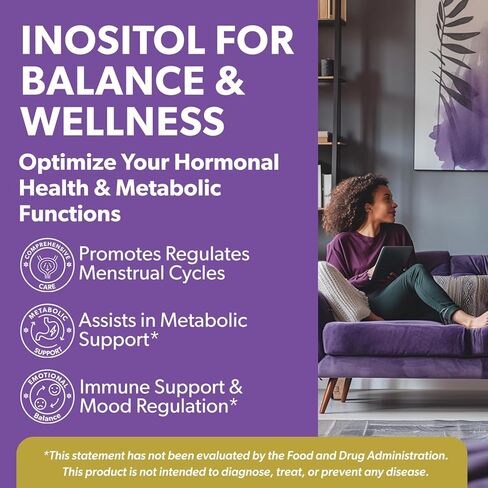 INOSITOL FOR BALANCE & WELLNESS

Optimize Your Hormonal Health & Metabolic Functions

COMPREHENSIVE CARE

Promotes Regulates Menstrual Cycles

METABOLIC SUPPORT

Assists in Metabolic Support*

EMOTIONAL Balance

Immune Support & Mood Regulation*

*This statement has not been evaluated by the Food and Drug Administration. This product is not intended to diagnose, treat, or prevent any disease.